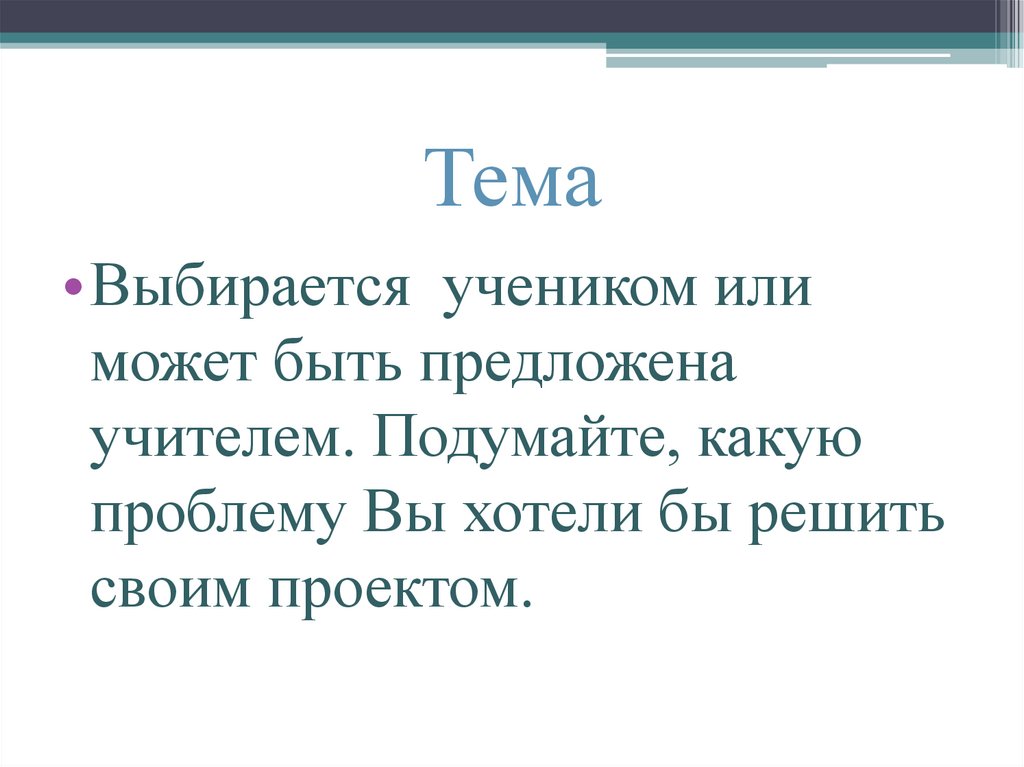 Тема

• Выбирается учеником или может быть предложена учителем. Подумайте, какую проблему Вы хотели бы решить своим проектом.